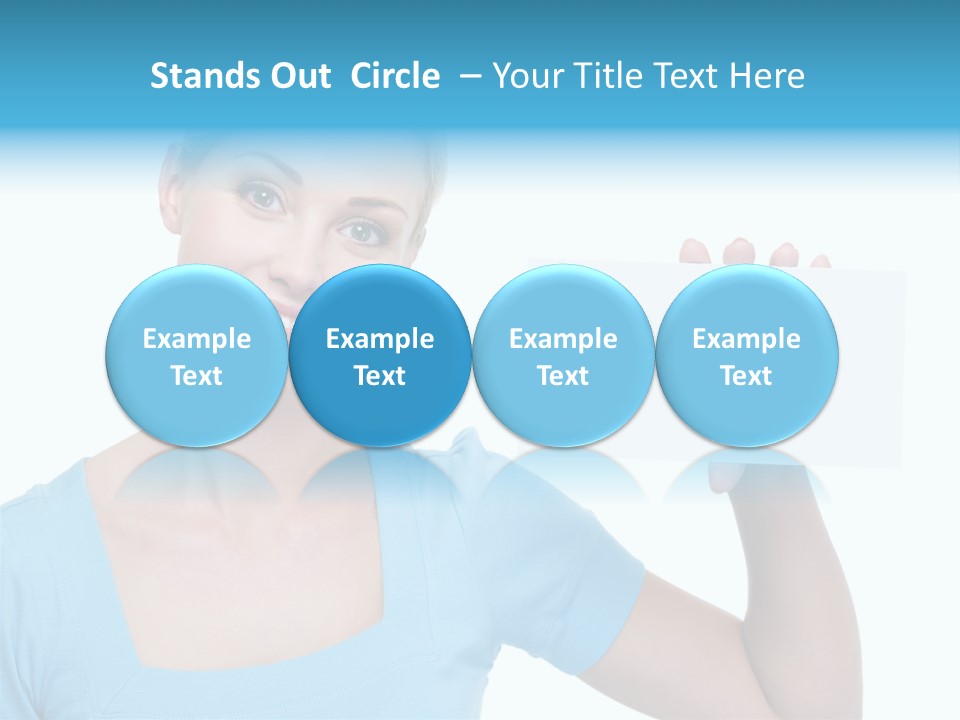 Stands Out Circle – Your Title Text Here

Example Text

Example Text

Example Text

Example Text